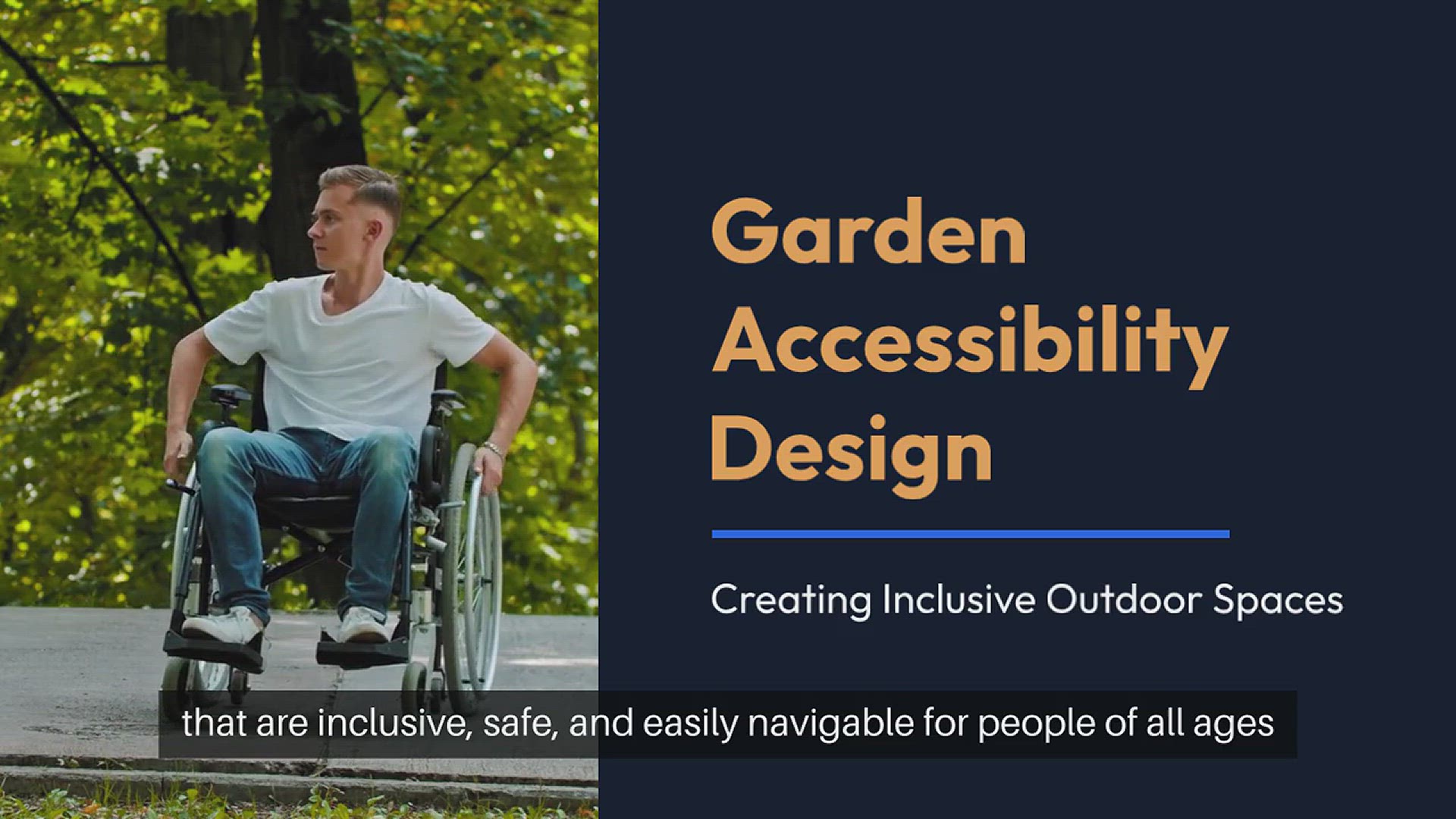 Garden Accessibility Design

Creating Inclusive Outdoor Spaces

that are inclusive, safe, and easily navigable for people of all ages